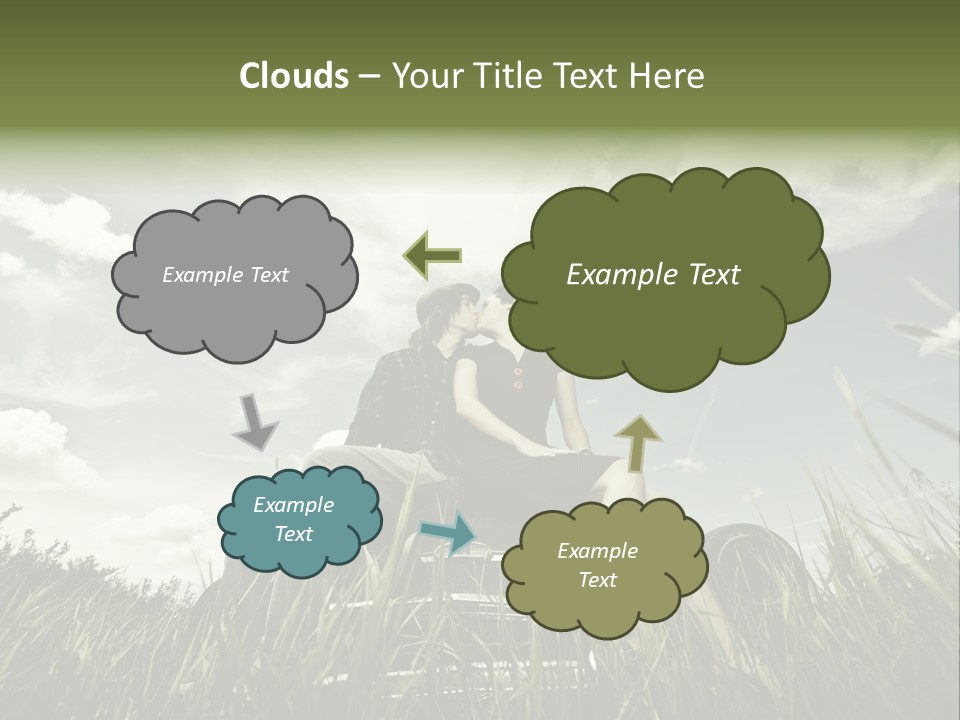 Clouds – Your Title Text Here

Example Text

Example Text

Example Text

Example Text